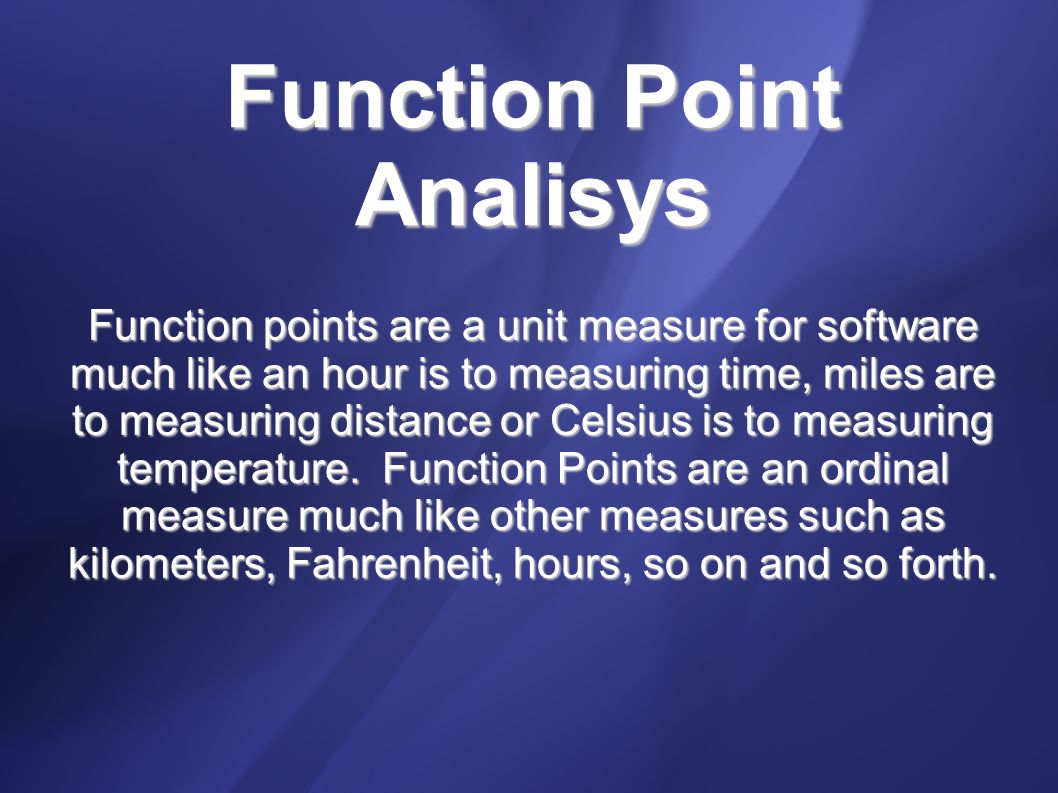 Function Point Analisys

Function points are a unit measure for software much like an hour is to measuring time, miles are to measuring distance or Celsius is to measuring temperature.  Function Points are an ordinal measure much like other measures such as kilometers, Fahrenheit, hours, so on and so forth.